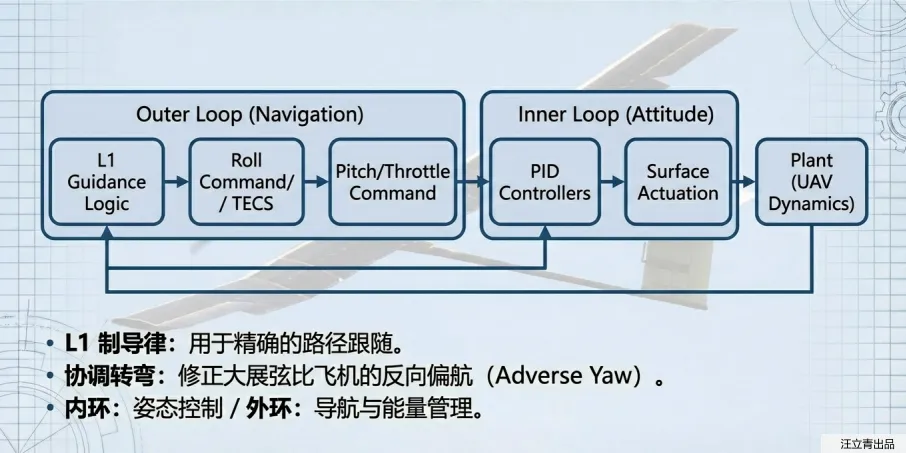 Outer Loop (Navigation)

L1 Guidance Logic

Roll Command/ / TECS

Pitch/Throttle Command

Inner Loop (Attitude)

PID Controllers

Surface Actuation

Plant (UAV Dynamics)

• L1 制导律：用于精确的路径跟随。
• 协调转弯：修正大展弦比飞机的反向偏航（Adverse Yaw）。
• 内环：姿态控制 / 外环：导航与能量管理。

汪立青出品